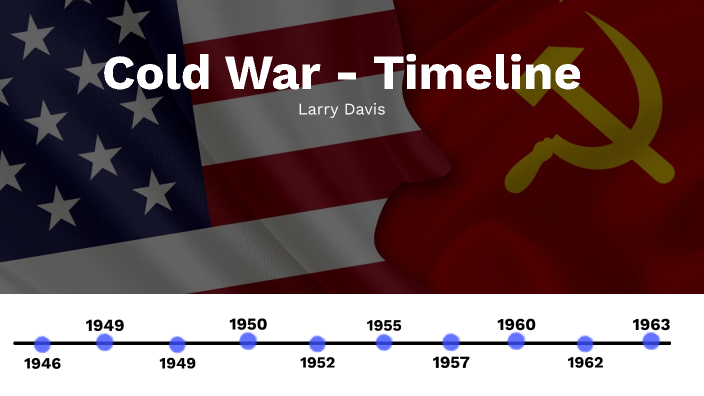 Cold War - Timeline

Larry Davis

1946
1949
1949
1950
1952
1955
1957
1960
1962
1963